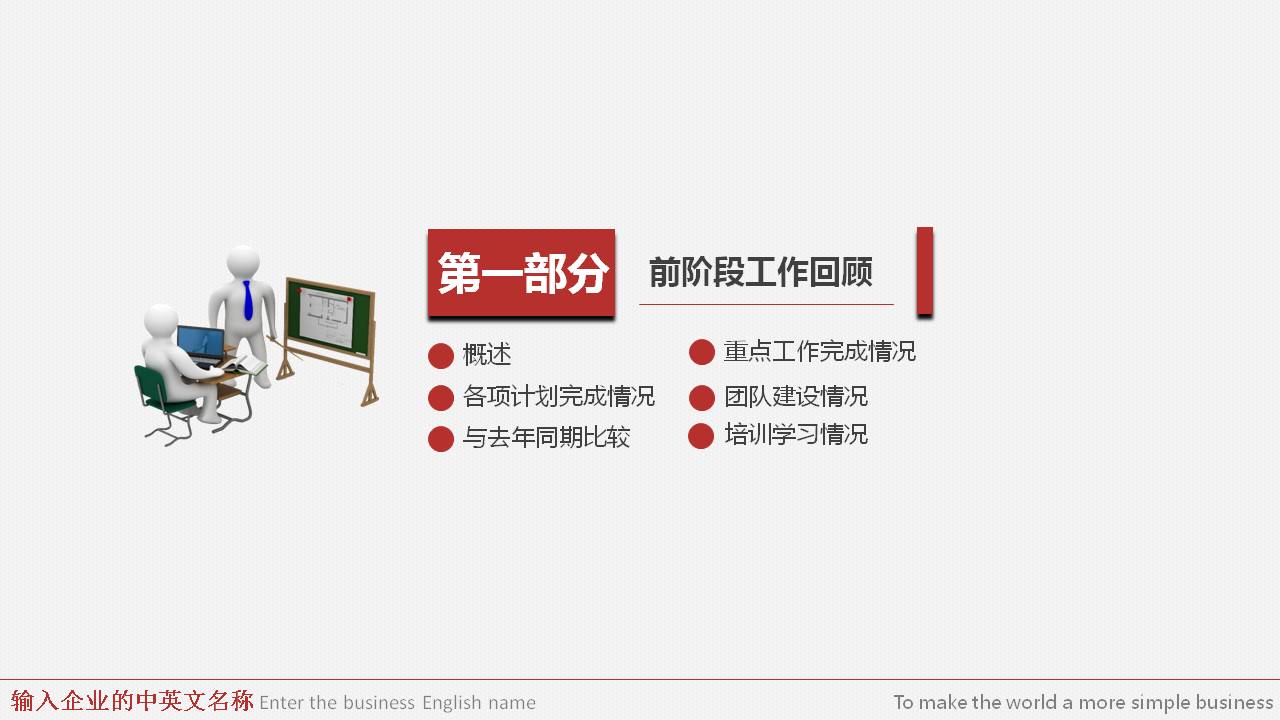 第一部分

前阶段工作回顾

概述

各项计划完成情况

与去年同期比较

重点工作完成情况

团队建设情况

培训学习情况

输入企业的中英文名称 Enter the business English name

To make the world a more simple business